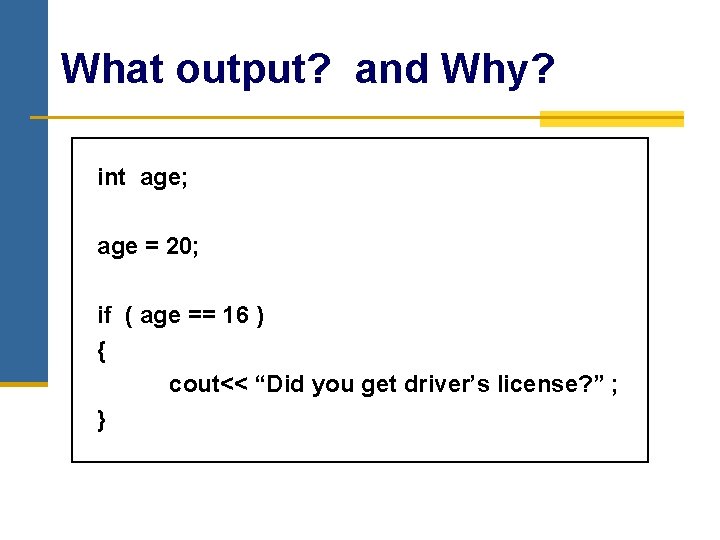 What output? and Why?

int age;

age = 20;

if ( age == 16 )
{
cout<< “Did you get driver’s license?” ;
}